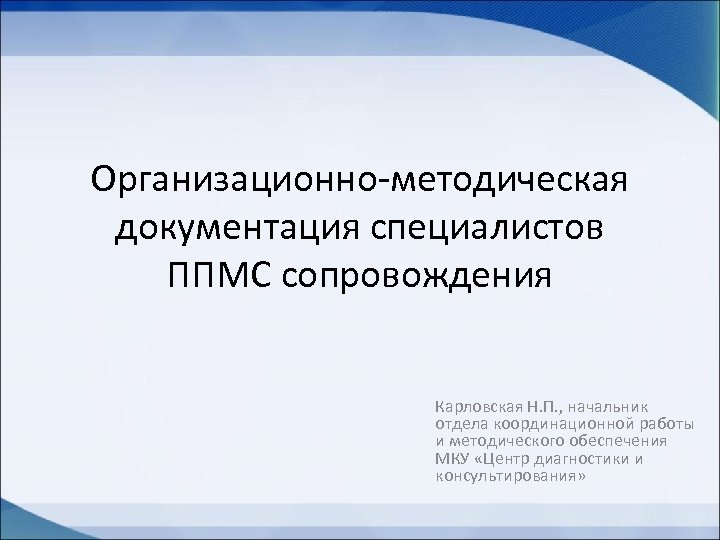 Организационно-методическая документация специалистов ППМС сопровождения

Карловская Н.П., начальник отдела координационной работы и методического обеспечения МКУ «Центр диагностики и консультирования»